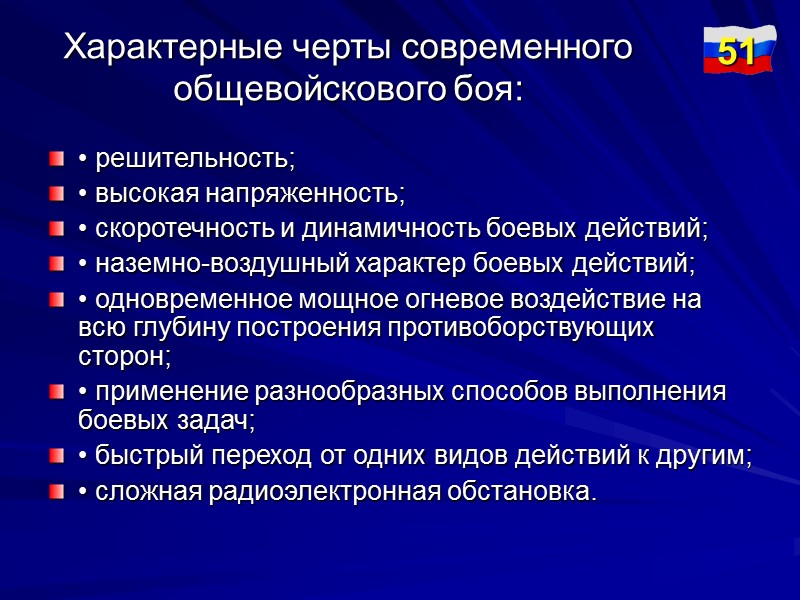 Характерные черты современного общевойскового боя:

51

• решительность;

• высокая напряженность;

• скоротечность и динамичность боевых действий;

• наземно-воздушный характер боевых действий;

• одновременное мощное огневое воздействие на всю глубину построения противоборствующих сторон;

• применение разнообразных способов выполнения боевых задач;

• быстрый переход от одних видов действий к другим;

• сложная радиоэлектронная обстановка.